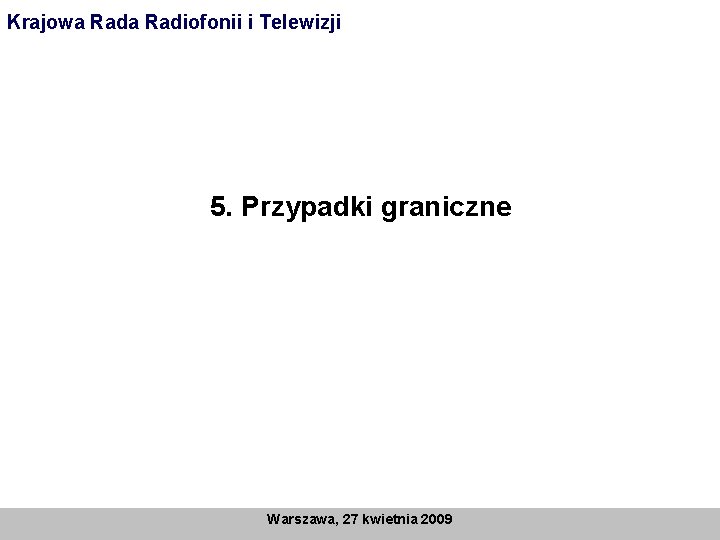 Krajowa Rada Radiofonii i Telewizji

5. Przypadki graniczne

Warszawa, 27 kwietnia 2009